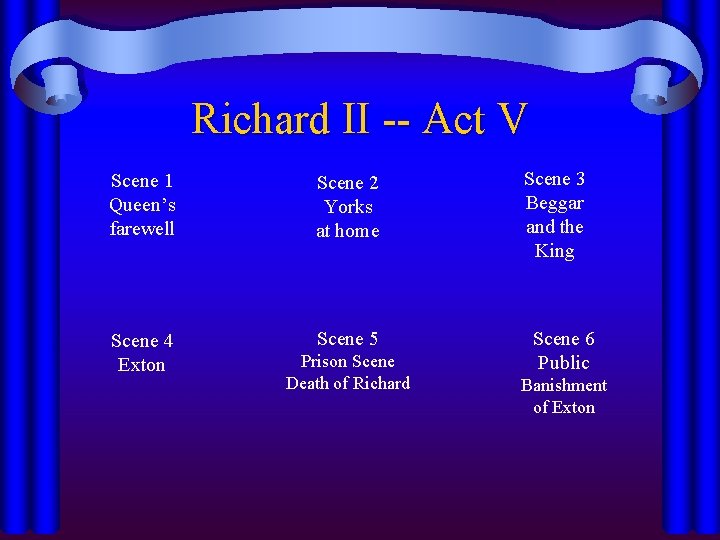 Richard II -- Act V

Scene 1
Queen’s
farewell

Scene 2
Yorks
at home

Scene 3
Beggar
and the
King

Scene 4
Exton

Scene 5
Prison Scene
Death of Richard

Scene 6
Public
Banishment
of Exton